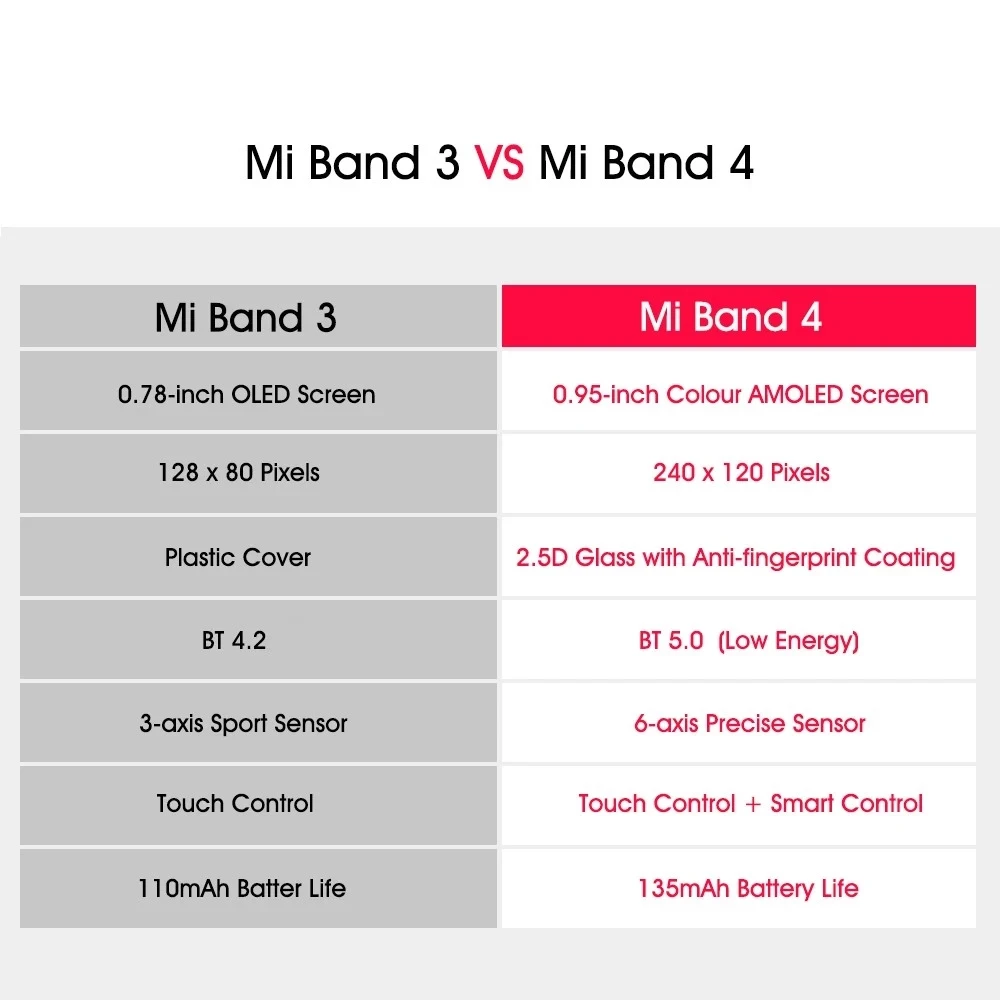 Mi Band 3 VS Mi Band 4

| Mi Band 3 | Mi Band 4 |
|---|---|
| 0.78-inch OLED Screen | 0.95-inch Colour AMOLED Screen |
| 128 x 80 Pixels | 240 x 120 Pixels |
| Plastic Cover | 2.5D Glass with Anti-fingerprint Coating |
| BT 4.2 | BT 5.0 (Low Energy) |
| 3-axis Sport Sensor | 6-axis Precise Sensor |
| Touch Control | Touch Control + Smart Control |
| 110mAh Batter Life | 135mAh Battery Life |